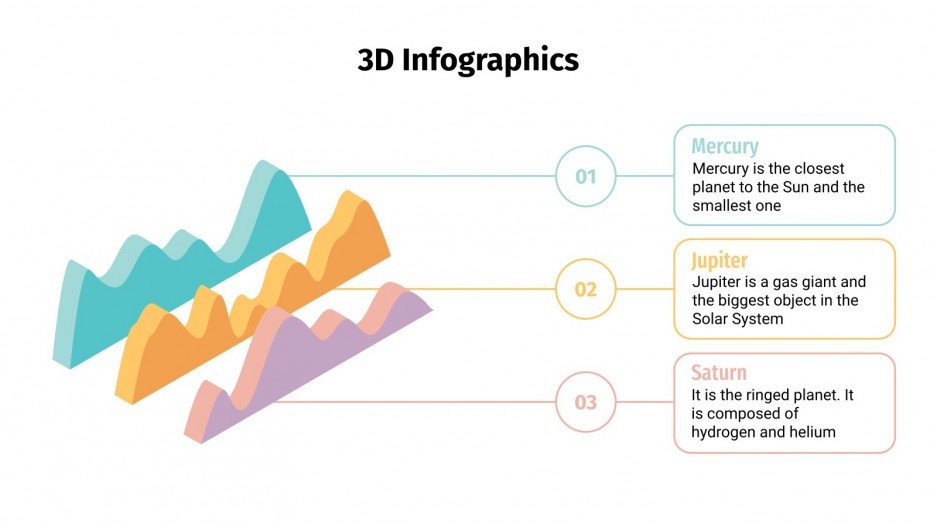 3D Infographics

01

Mercury
Mercury is the closest planet to the Sun and the smallest one

02

Jupiter
Jupiter is a gas giant and the biggest object in the Solar System

03

Saturn
It is the ringed planet. It is composed of hydrogen and helium